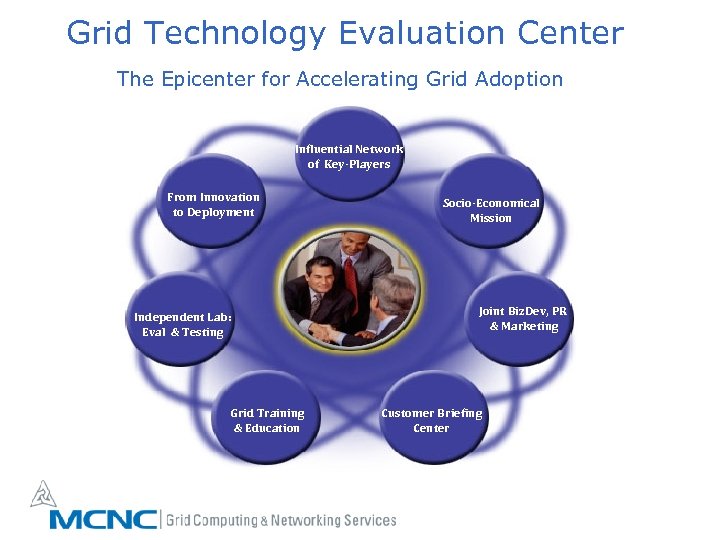 Grid Technology Evaluation Center

The Epicenter for Accelerating Grid Adoption

Influential Network of Key-Players

Socio-Economical Mission

Joint BizDev, PR & Marketing

Customer Briefing Center

Grid Training & Education

Independent Lab: Eval & Testing

From Innovation to Deployment

MCNC | Grid Computing & Networking Services